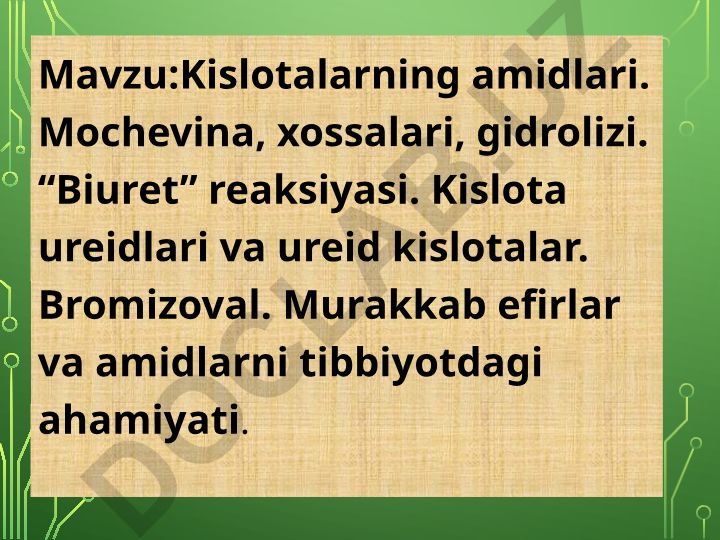 Mavzu:Kislotalarning amidlari. Mochevina, xossalari, gidrolizi. “Biuret” reaksiyasi. Kislota ureidlari va ureid kislotalar. Bromizoval. Murakkab efirlar va amidlarni tibbiyotdagi ahamiyati.

DOCLAB.UZ